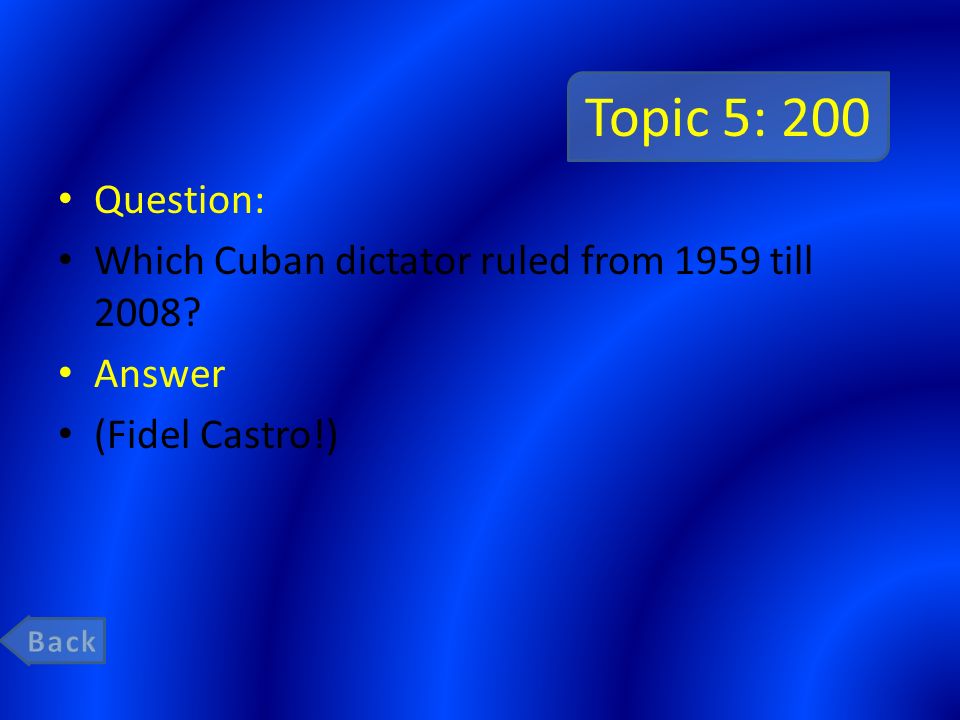 Topic 5: 200

• Question:
• Which Cuban dictator ruled from 1959 till 2008?
• Answer
• (Fidel Castro!)

Back